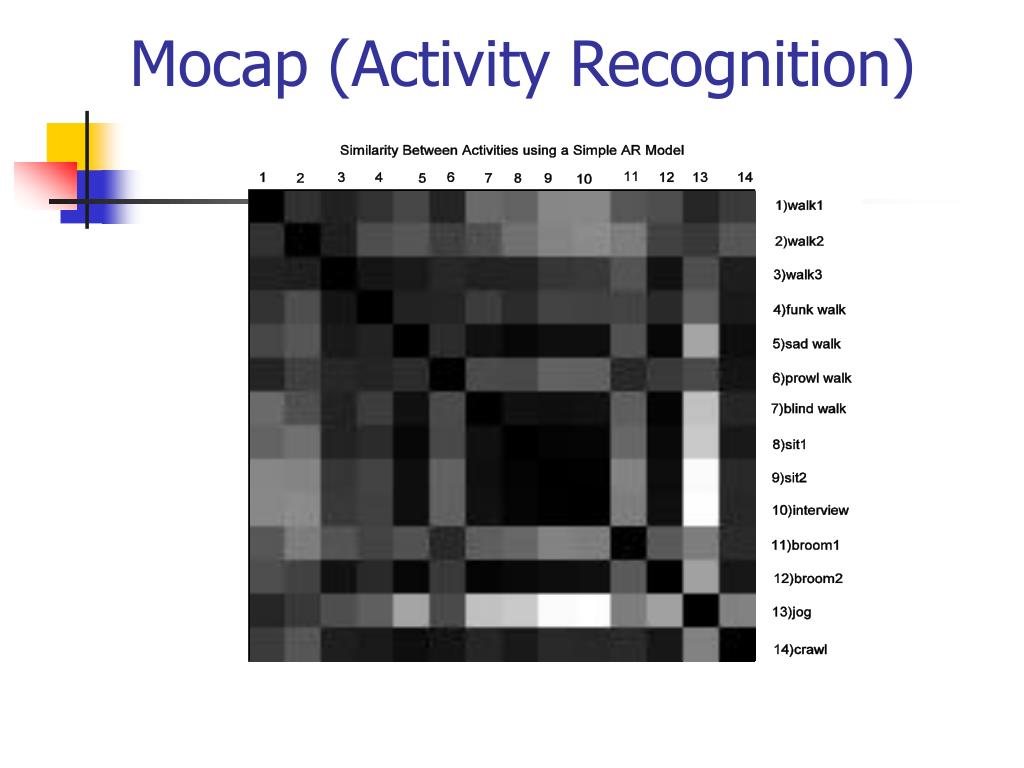 Mocap (Activity Recognition)

Similarity Between Activities using a Simple AR Model

1 2 3 4 5 6 7 8 9 10 11 12 13 14

1)walk1
2)walk2
3)walk3
4)funk walk
5)sad walk
6)prowl walk
7)blind walk
8)sit1
9)sit2
10)interview
11)broom1
12)broom2
13)jog
14)crawl